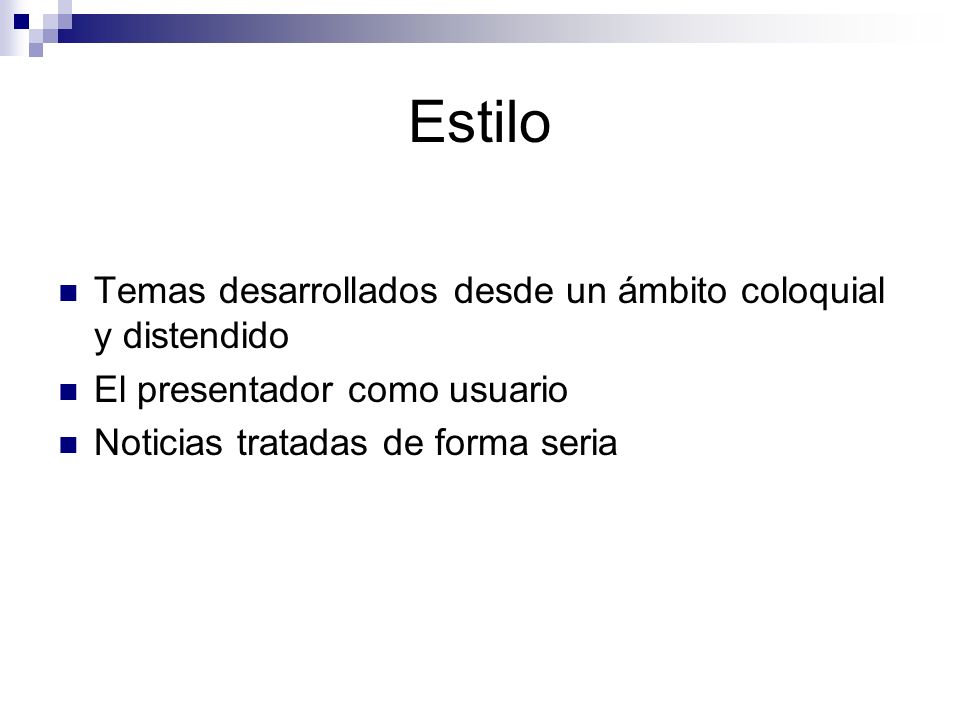 Estilo

- Temas desarrollados desde un ámbito coloquial y distendido
- El presentador como usuario
- Noticias tratadas de forma seria